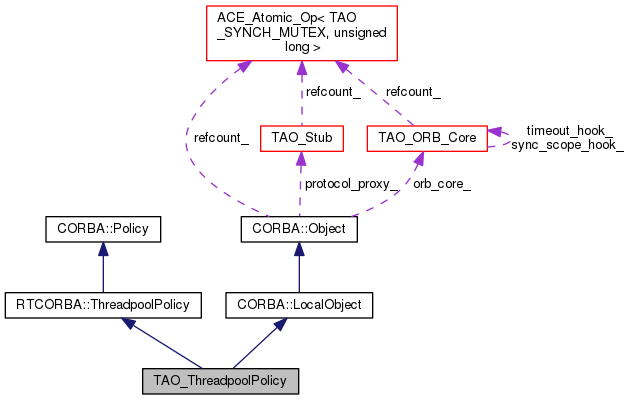 ACE_Atomic_Op< TAO _SYNCH_MUTEX, unsigned long >

refcount_

refcount_

refcount_

TAO_Stub

TAO_ORB_Core

timeout_hook_
sync_scope_hook_

protocol_proxy_

orb_core_

CORBA::Policy

CORBA::Object

RTCORBA::ThreadpoolPolicy

CORBA::LocalObject

TAO_ThreadpoolPolicy